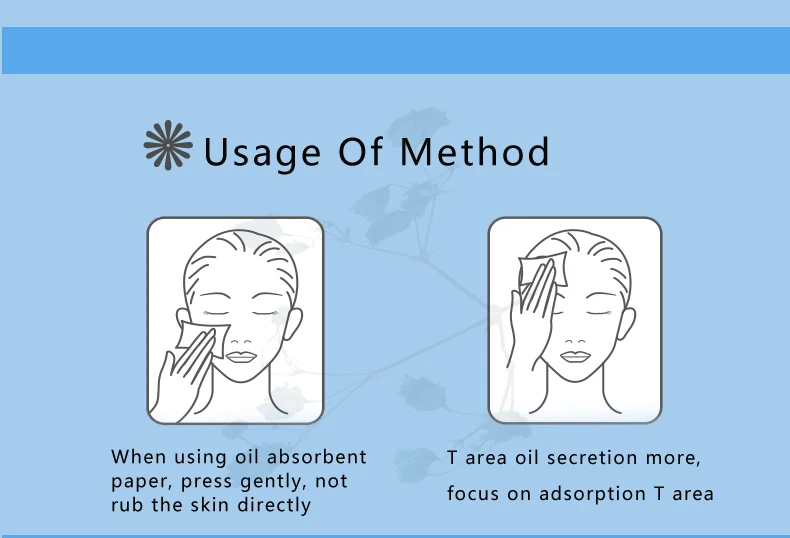 Usage Of Method

When using oil absorbent paper, press gently, not rub the skin directly

T area oil secretion more,

focus on adsorption T area